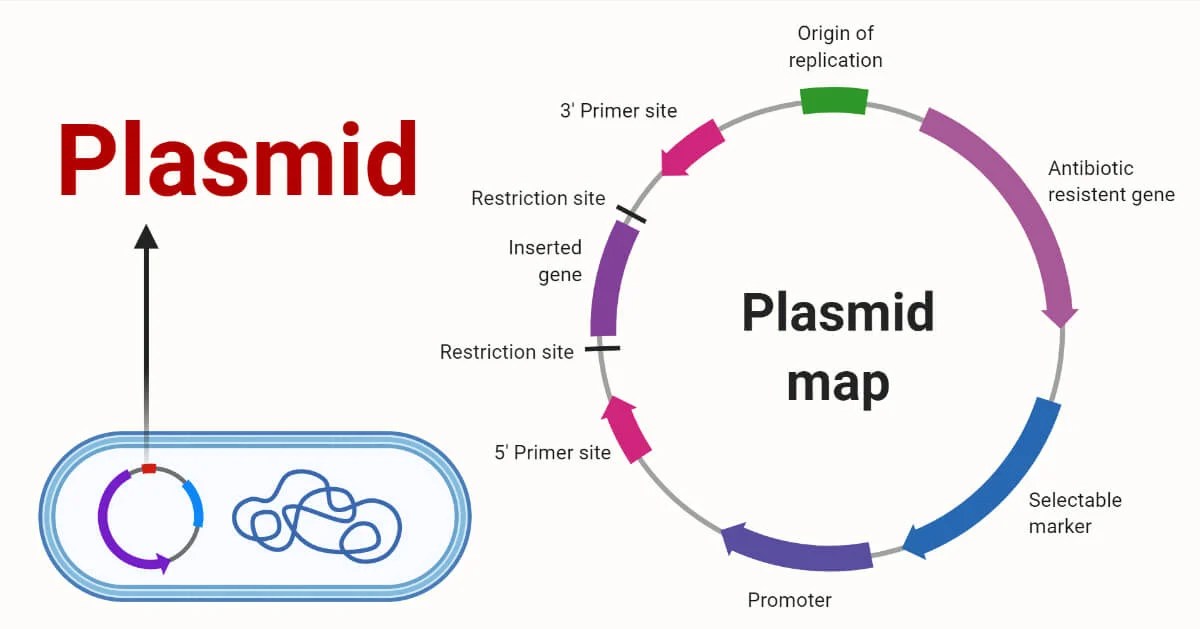 Plasmid

Origin of replication

3' Primer site

Antibiotic resistent gene

Restriction site

Inserted gene

Plasmid map

Restriction site

5' Primer site

Selectable marker

Promoter